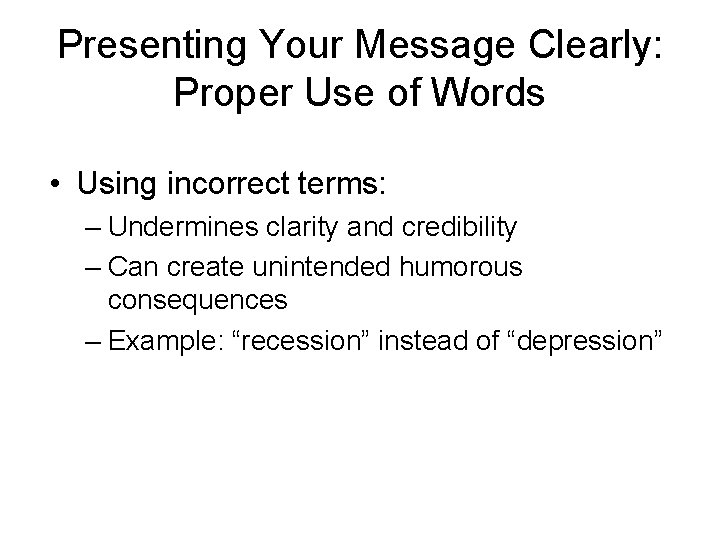 Presenting Your Message Clearly: Proper Use of Words

• Using incorrect terms:
– Undermines clarity and credibility
– Can create unintended humorous consequences
– Example: “recession” instead of “depression”